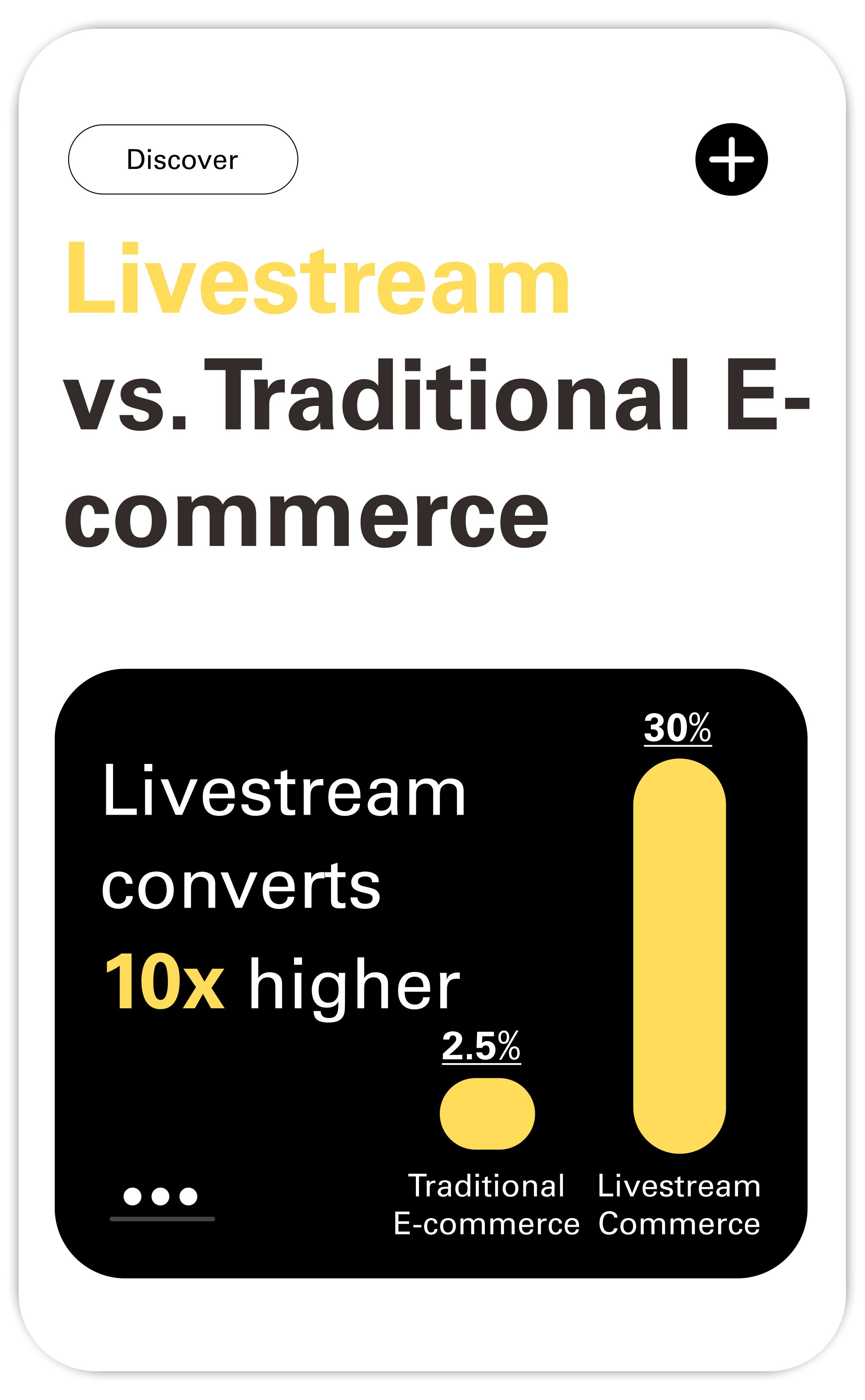 Discover

Livestream vs. Traditional E-commerce

Livestream converts 10x higher

30%

2.5%

Traditional E-commerce

Livestream Commerce